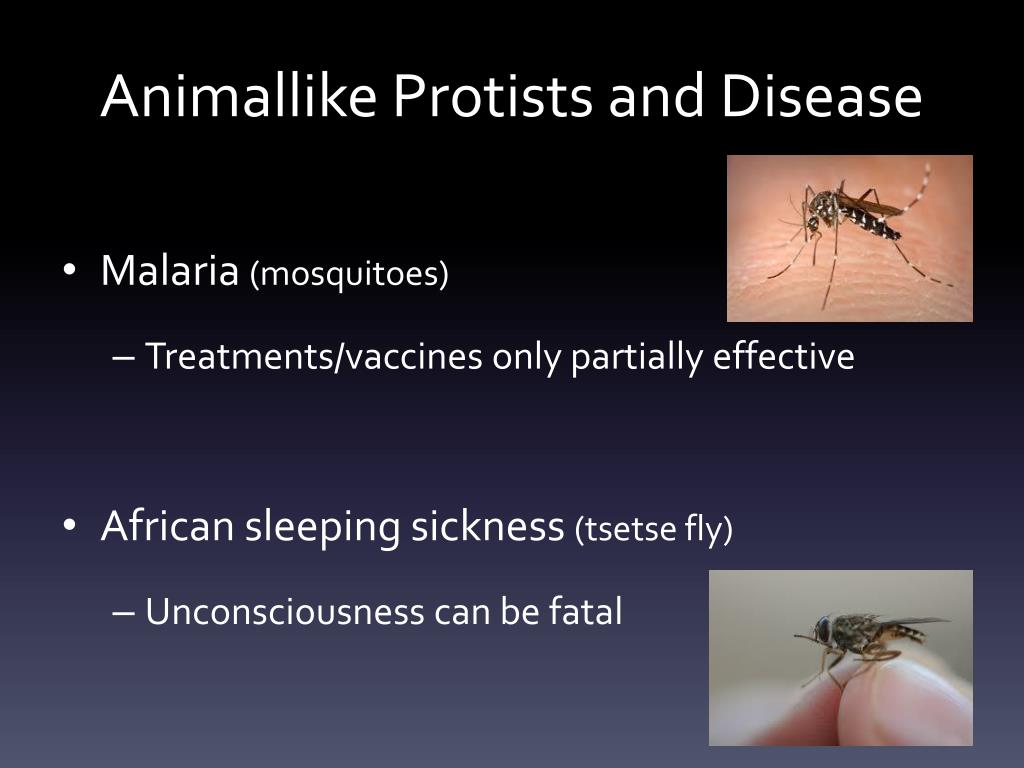 Animallike Protists and Disease

• Malaria (mosquitoes)

– Treatments/vaccines only partially effective

• African sleeping sickness (tsetse fly)

– Unconsciousness can be fatal